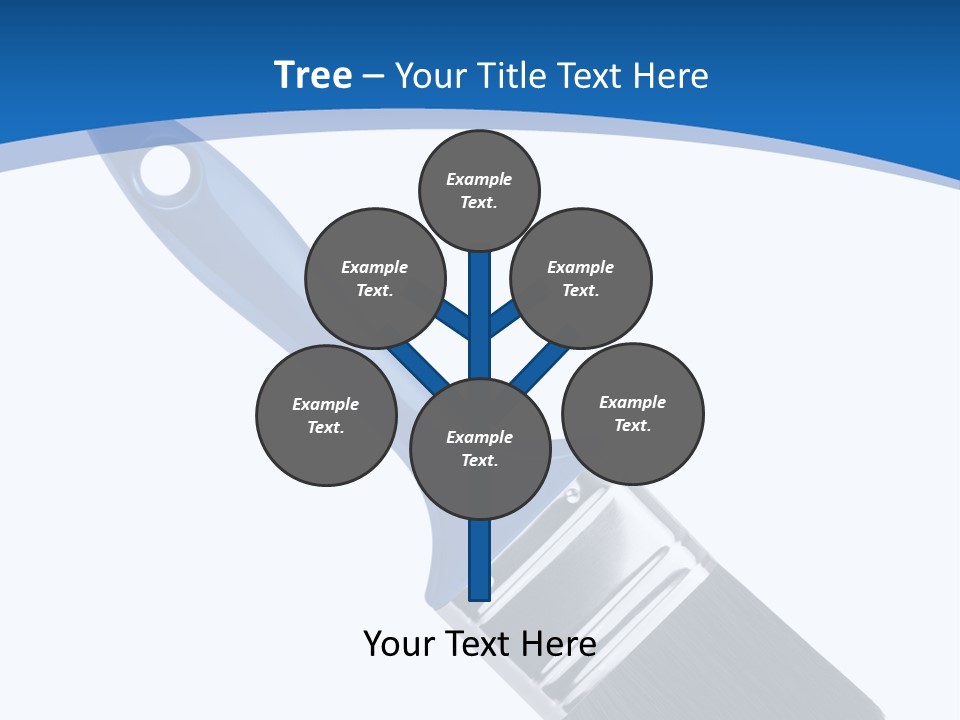 Tree – Your Title Text Here

Example Text.

Example Text.

Example Text.

Example Text.

Example Text.

Example Text.

Your Text Here